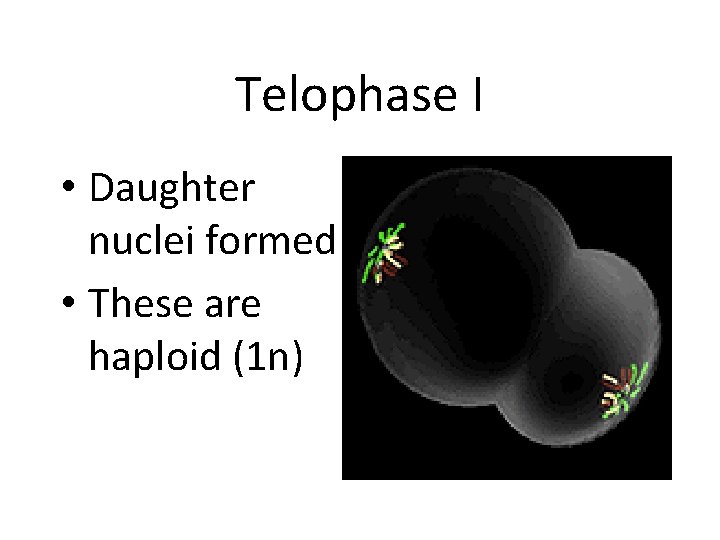 Telophase I

• Daughter nuclei formed
• These are haploid (1n)